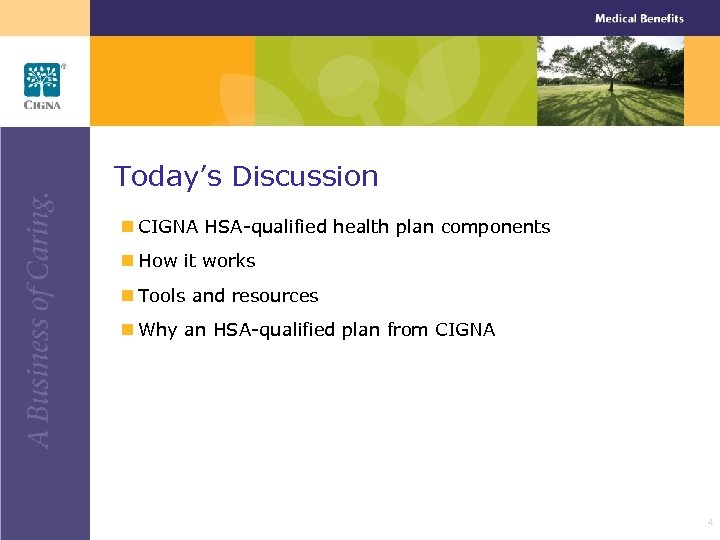 Medical Benefits

CIGNA

A Business of Caring.

Today's Discussion

- CIGNA HSA-qualified health plan components
- How it works
- Tools and resources
- Why an HSA-qualified plan from CIGNA

4